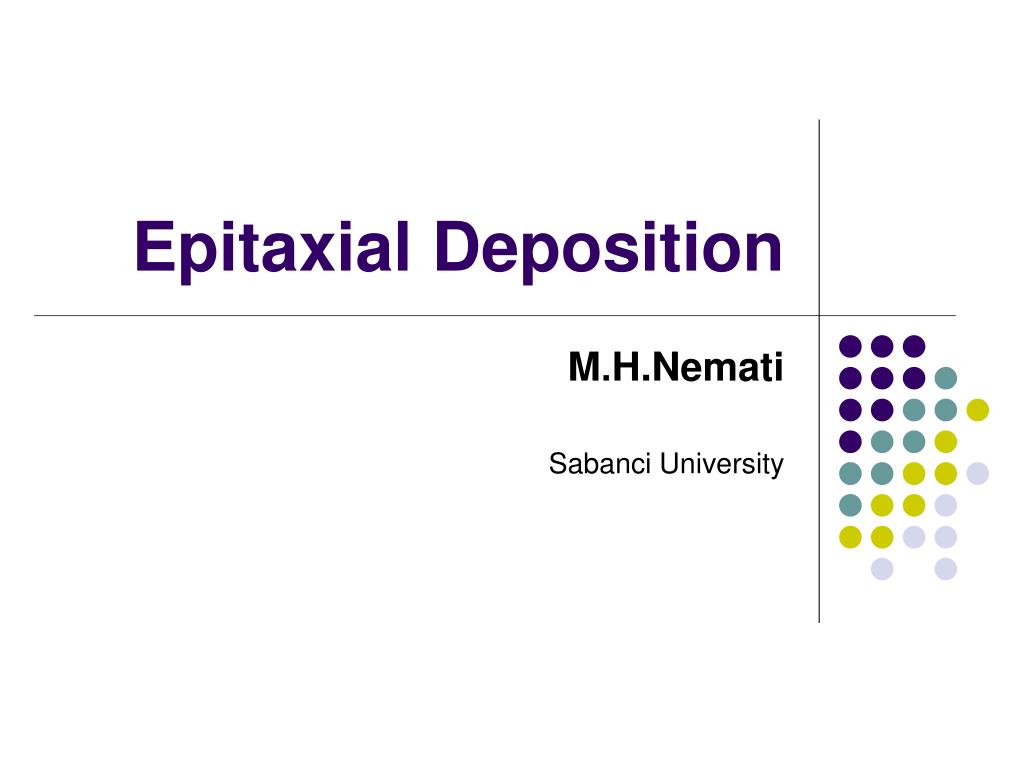 Epitaxial Deposition

M.H.Nemati

Sabanci University